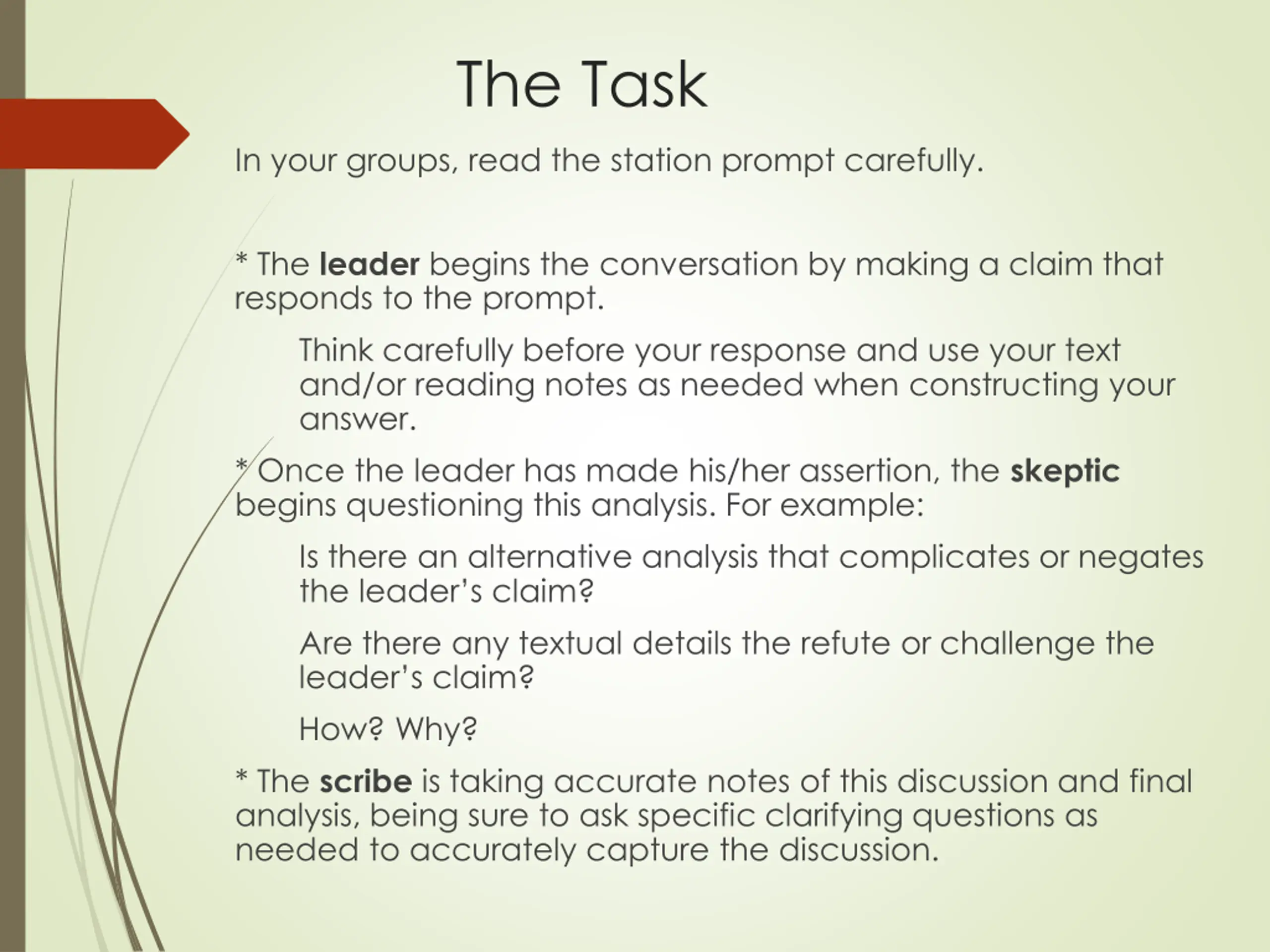 The Task

In your groups, read the station prompt carefully.

* The leader begins the conversation by making a claim that responds to the prompt.

Think carefully before your response and use your text and/or reading notes as needed when constructing your answer.

* Once the leader has made his/her assertion, the skeptic begins questioning this analysis. For example:

Is there an alternative analysis that complicates or negates the leader's claim?

Are there any textual details the refute or challenge the leader's claim?

How? Why?

* The scribe is taking accurate notes of this discussion and final analysis, being sure to ask specific clarifying questions as needed to accurately capture the discussion.